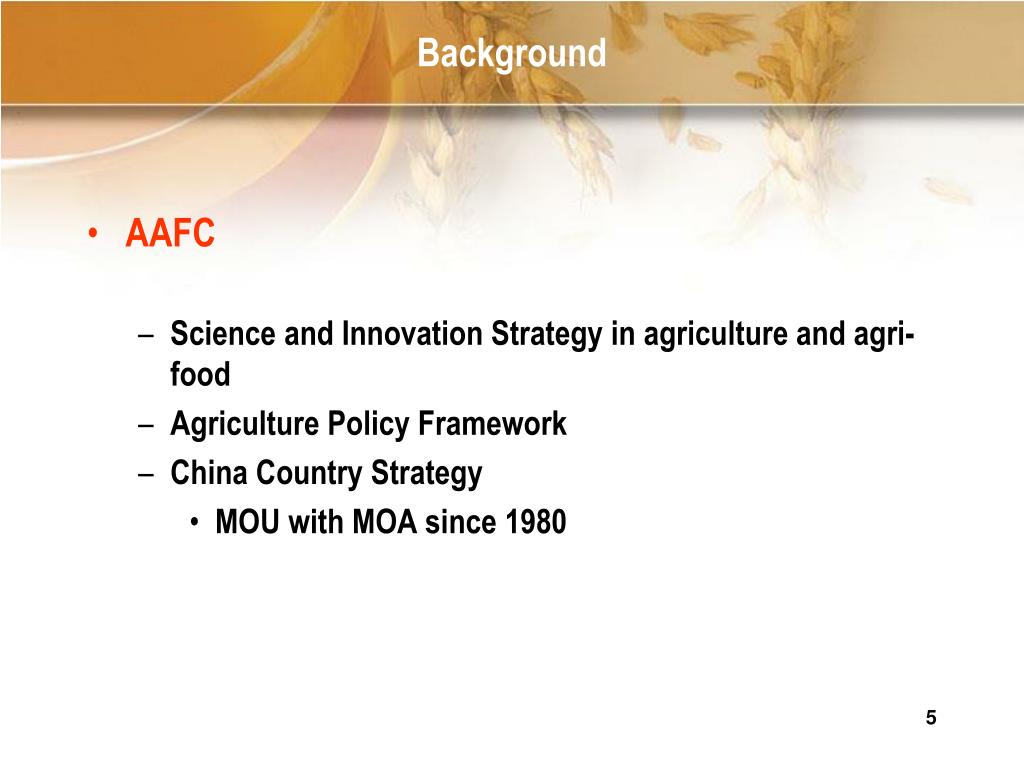 Background

• AAFC

– Science and Innovation Strategy in agriculture and agri-food
– Agriculture Policy Framework
– China Country Strategy
• MOU with MOA since 1980

5